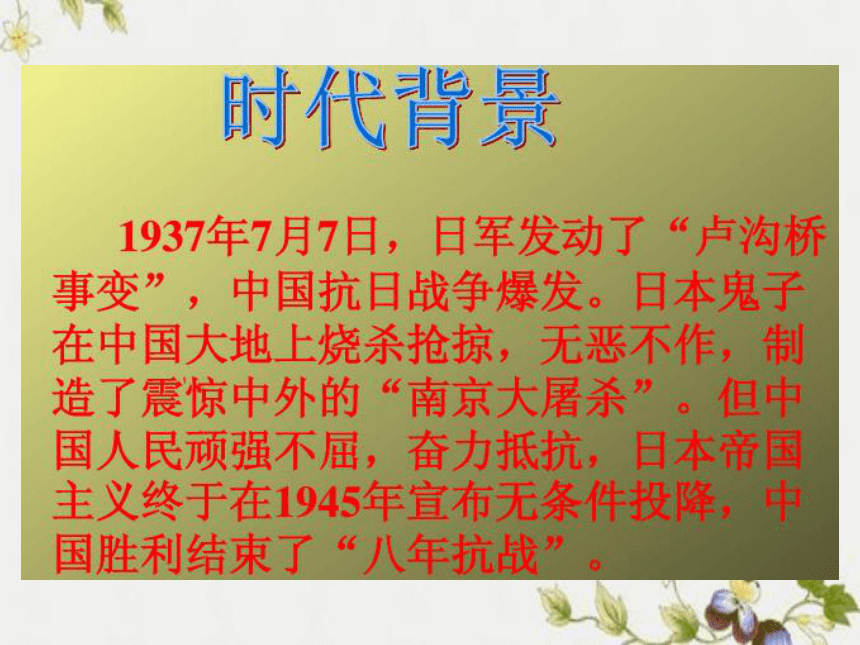 时代背景

1937年7月7日，日军发动了“卢沟桥事变”，中国抗日战争爆发。日本鬼子在中国大地上烧杀抢掠，无恶不作，制造了震惊中外的“南京大屠杀”。但中国人民顽强不屈，奋力抵抗，日本帝国主义终于在1945年宣布无条件投降，中国胜利结束了“八年抗战”。